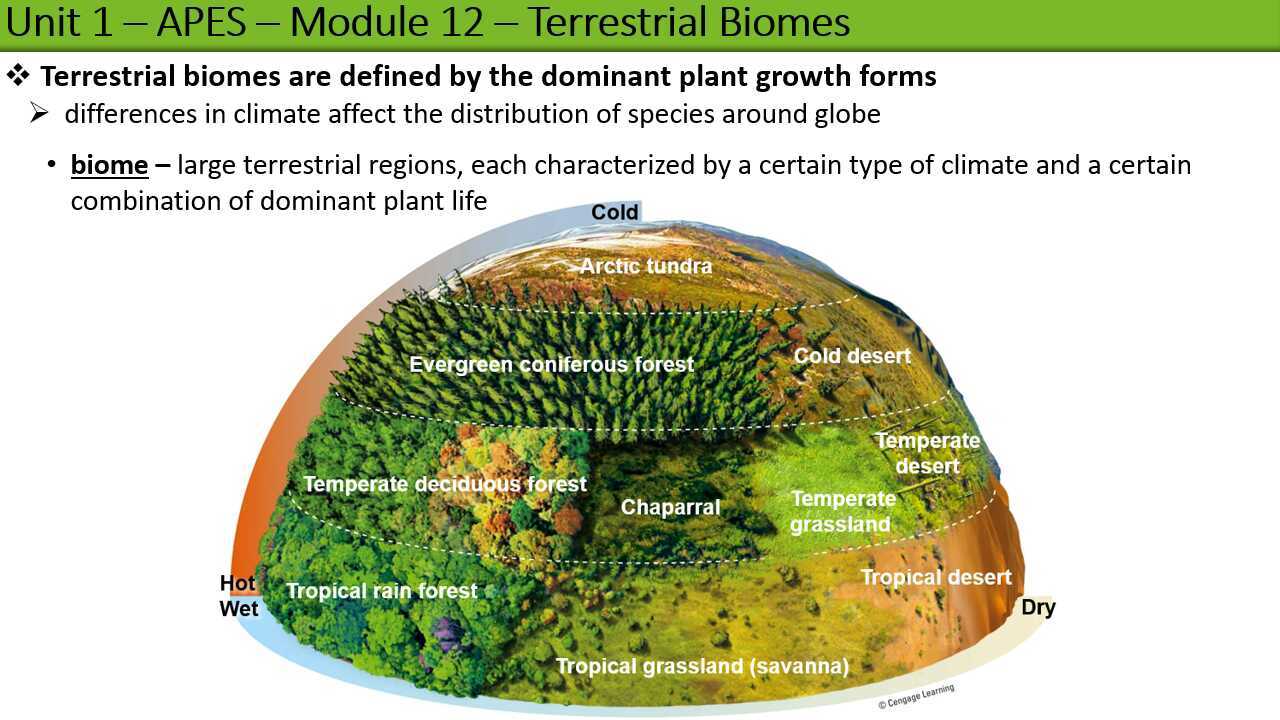 Unit 1 – APES – Module 12 – Terrestrial Biomes

❖ Terrestrial biomes are defined by the dominant plant growth forms

➢ differences in climate affect the distribution of species around globe

• biome – large terrestrial regions, each characterized by a certain type of climate and a certain combination of dominant plant life

Cold

Arctic tundra

Evergreen coniferous forest

Cold desert

Temperate desert

Temperate deciduous forest

Chaparral

Temperate grassland

Hot

Wet

Tropical rain forest

Tropical desert

Dry

Tropical grassland (savanna)

© Cengage Learning